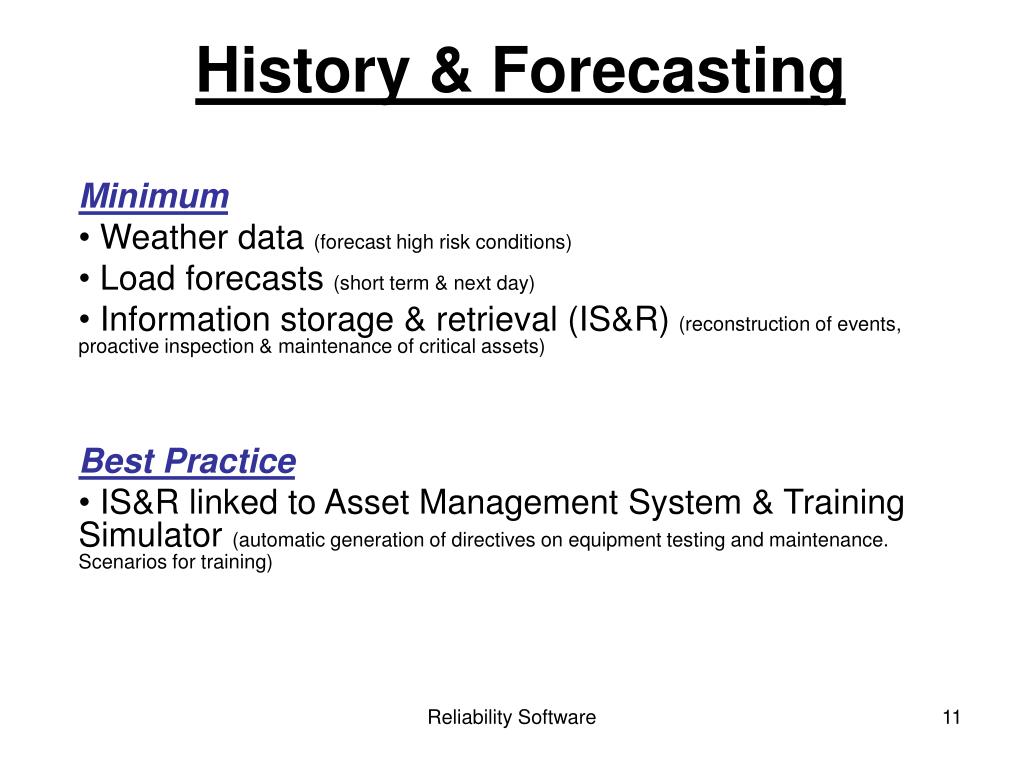 History & Forecasting

Minimum
• Weather data (forecast high risk conditions)
• Load forecasts (short term & next day)
• Information storage & retrieval (IS&R) (reconstruction of events, proactive inspection & maintenance of critical assets)

Best Practice
• IS&R linked to Asset Management System & Training Simulator (automatic generation of directives on equipment testing and maintenance. Scenarios for training)

Reliability Software

11